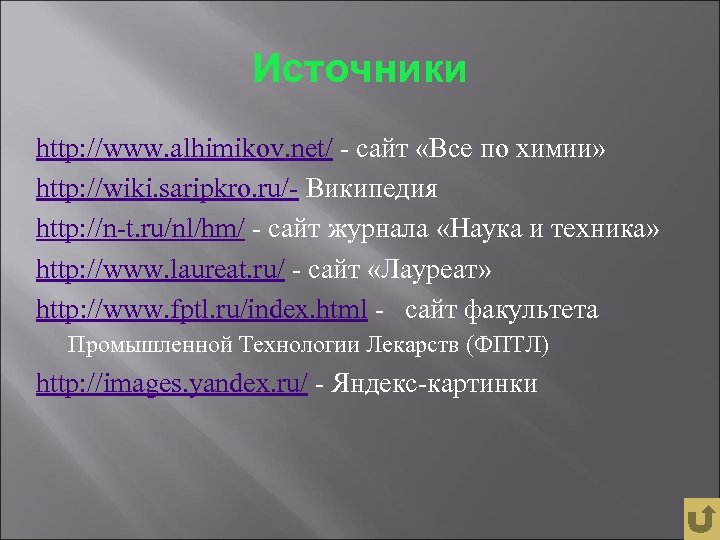 Источники

http://www.alhimikov.net/ - сайт «Все по химии»

http://wiki.saripkro.ru/- Википедия

http://n-t.ru/nl/hm/ - сайт журнала «Наука и техника»

http://www.laureat.ru/ - сайт «Лауреат»

http://www.fptl.ru/index.html - сайт факультета Промышленной Технологии Лекарств (ФПТЛ)

http://images.yandex.ru/ - Яндекс-картинки